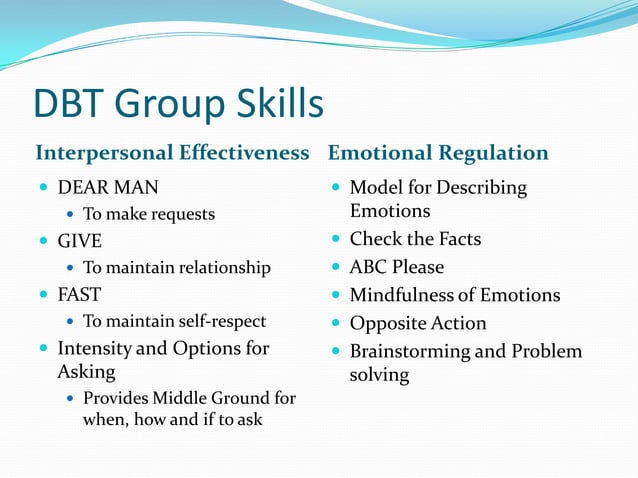 DBT Group Skills

Interpersonal Effectiveness

- DEAR MAN
  - To make requests
- GIVE
  - To maintain relationship
- FAST
  - To maintain self-respect
- Intensity and Options for Asking
  - Provides Middle Ground for when, how and if to ask

Emotional Regulation

- Model for Describing Emotions
- Check the Facts
- ABC Please
- Mindfulness of Emotions
- Opposite Action
- Brainstorming and Problem solving